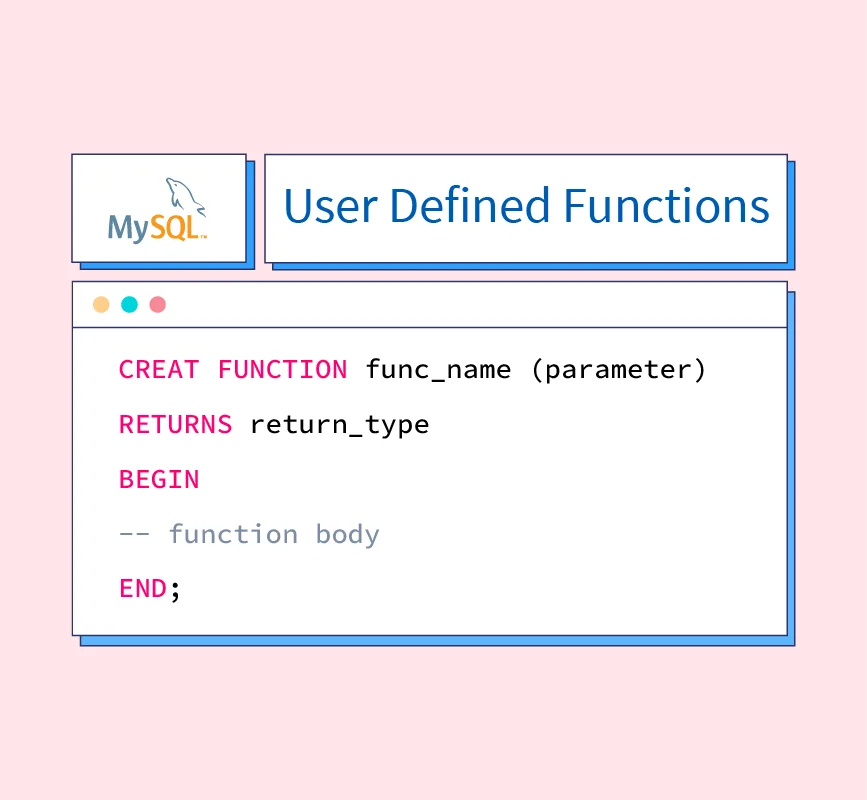 MySQL™

User Defined Functions

CREAT FUNCTION func_name (parameter)

RETURNS return_type

BEGIN

-- function body

END;